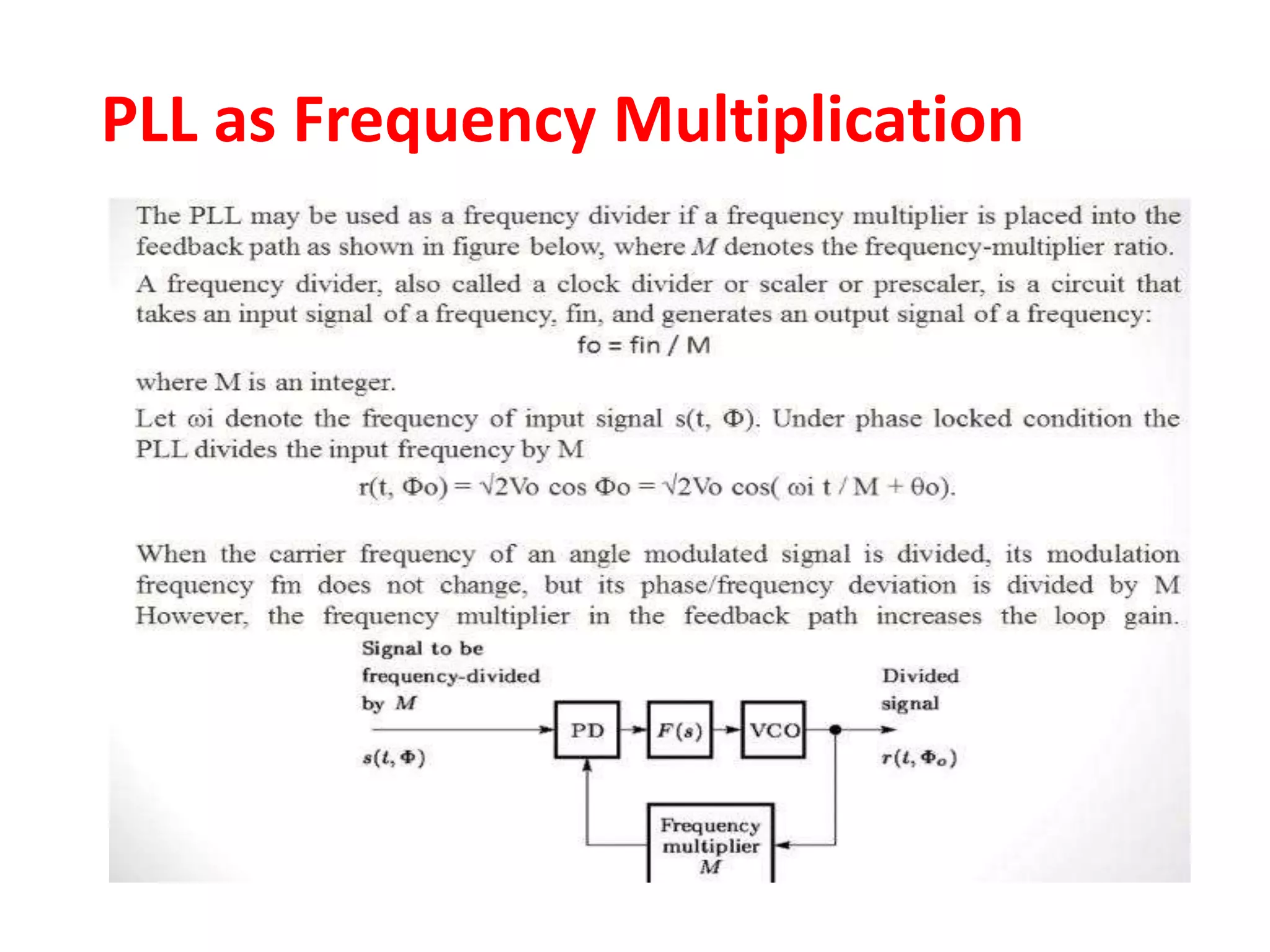 PLL as Frequency Multiplication

The PLL may be used as a frequency divider if a frequency multiplier is placed into the feedback path as shown in figure below, where $M$ denotes the frequency-multiplier ratio.

A frequency divider, also called a clock divider or scaler or prescaler, is a circuit that takes an input signal of a frequency, fin, and generates an output signal of a frequency:

fo = fin / M

where M is an integer.

Let ωi denote the frequency of input signal s(t, Φ). Under phase locked condition the PLL divides the input frequency by M

r(t, Φo) = √2Vo cos Φo = √2Vo cos( ωi t / M + θo).

When the carrier frequency of an angle modulated signal is divided, its modulation frequency fm does not change, but its phase/frequency deviation is divided by M However, the frequency multiplier in the feedback path increases the loop gain.

Signal to be frequency-divided by $M$

$s(t, \Phi)$

PD

$F(s)$

VCO

Divided signal

$r(t, \Phi_o)$

Frequency multiplier $M$